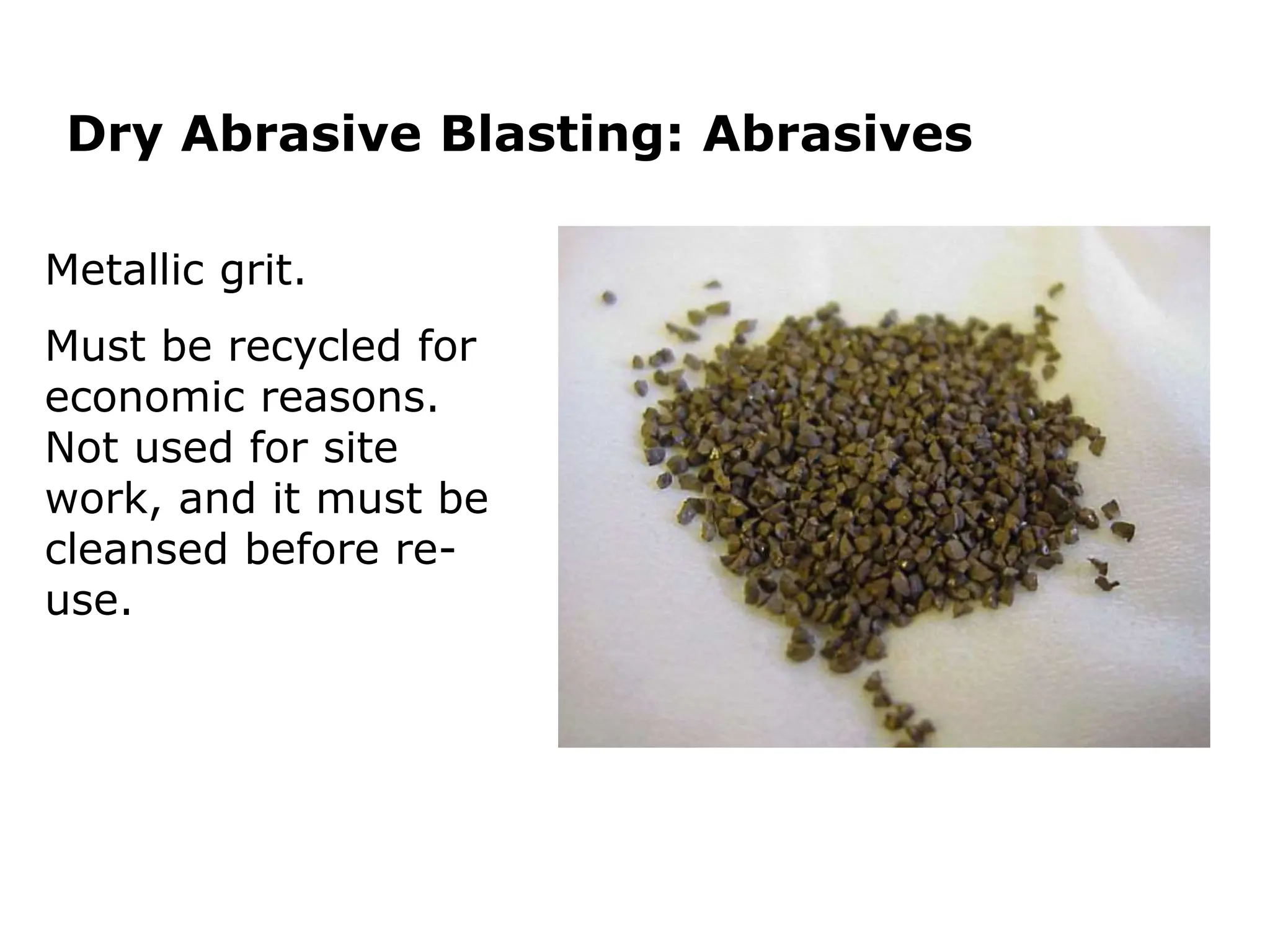 Dry Abrasive Blasting: Abrasives

Metallic grit.

Must be recycled for economic reasons. Not used for site work, and it must be cleansed before re-use.